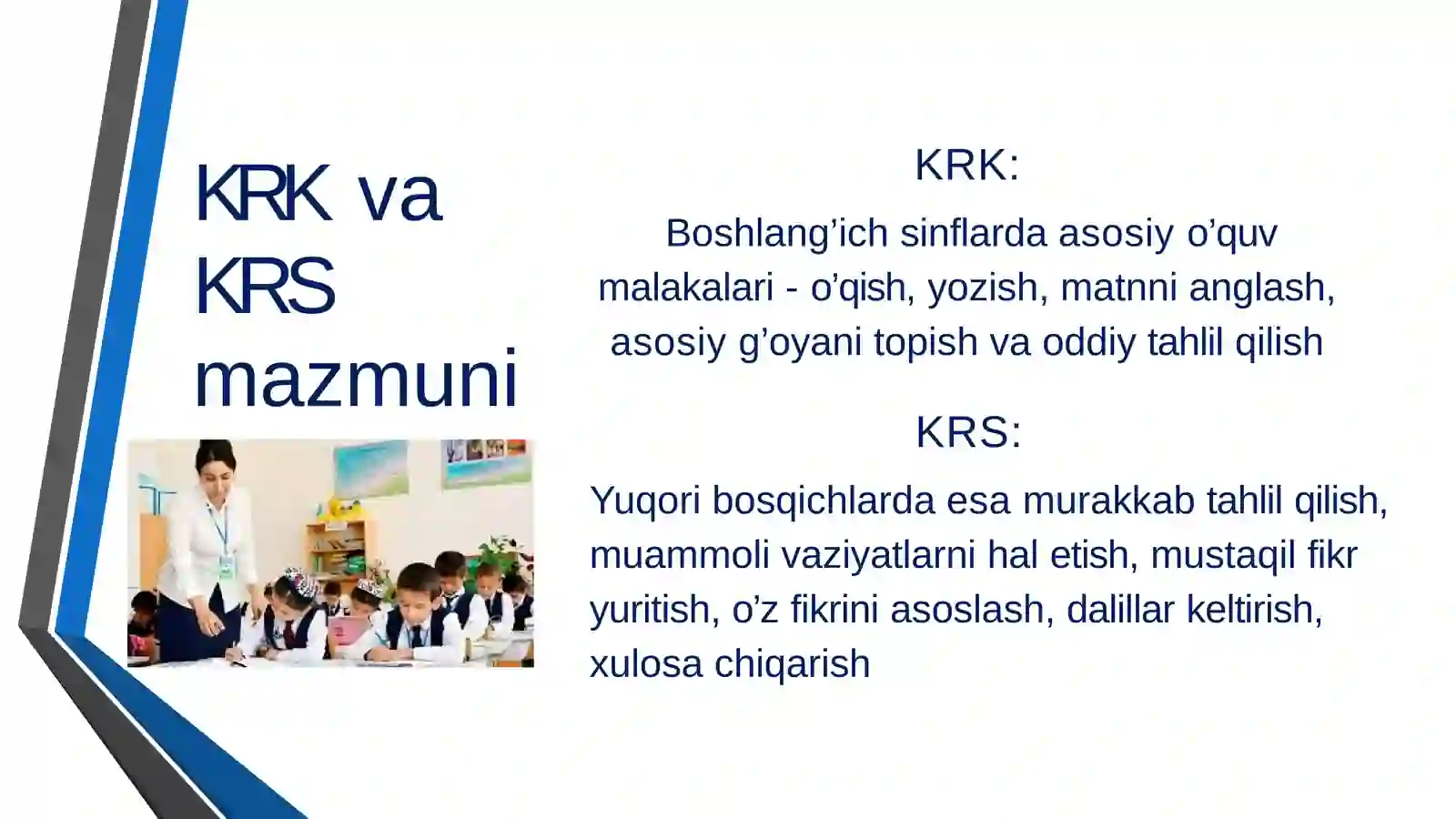 KRK va KRS mazmuni

KRK:

Boshlang’ich sinflarda asosiy o’quv malakalari - o’qish, yozish, matnni anglash, asosiy g’oyani topish va oddiy tahlil qilish

KRS:

Yuqori bosqichlarda esa murakkab tahlil qilish, muammoli vaziyatlarni hal etish, mustaqil fikr yuritish, o’z fikrini asoslash, dalillar keltirish, xulosa chiqarish